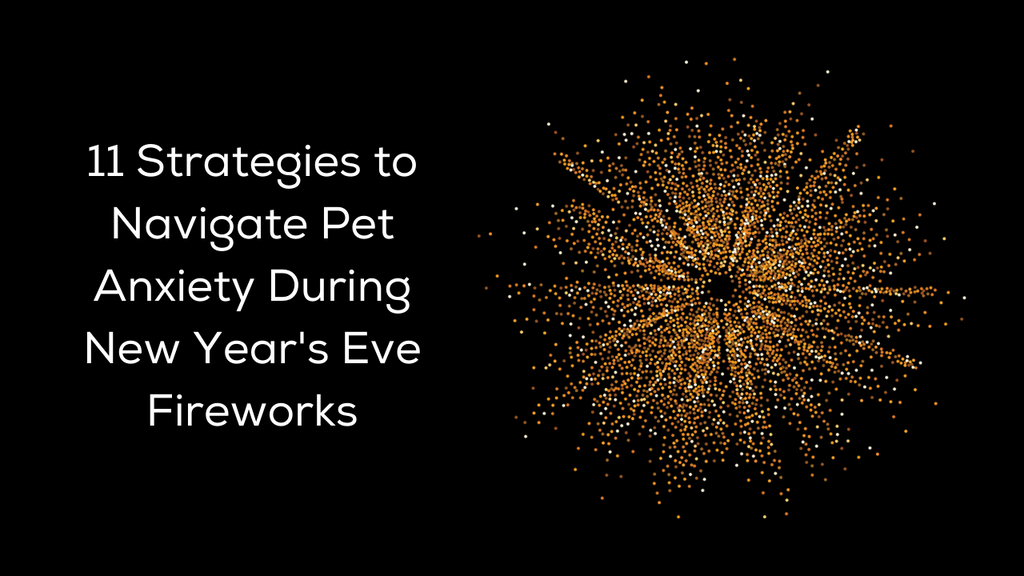 11 Strategies to Navigate Pet Anxiety During New Year's Eve Fireworks